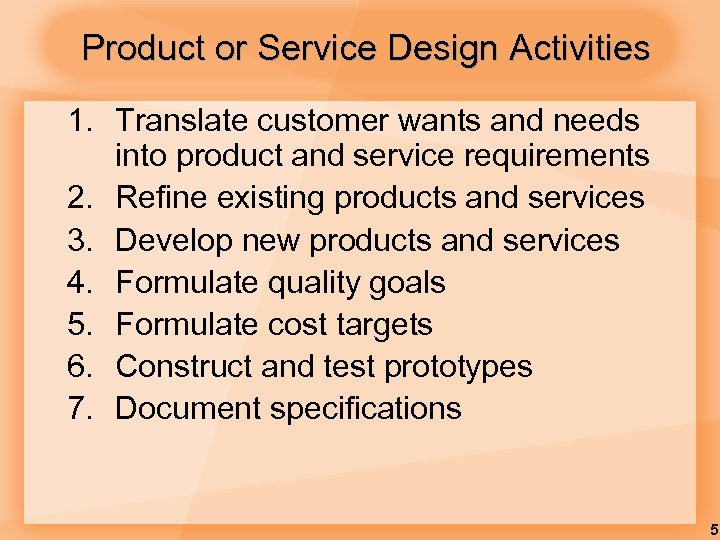 Product or Service Design Activities

1. Translate customer wants and needs into product and service requirements
2. Refine existing products and services
3. Develop new products and services
4. Formulate quality goals
5. Formulate cost targets
6. Construct and test prototypes
7. Document specifications

5